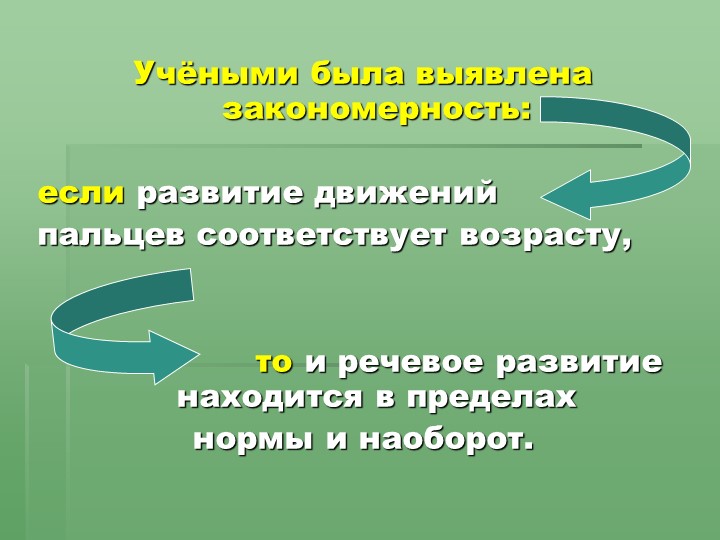 Учёными была выявлена закономерность:

если развитие движений пальцев соответствует возрасту,

то и речевое развитие находится в пределах нормы и наоборот.